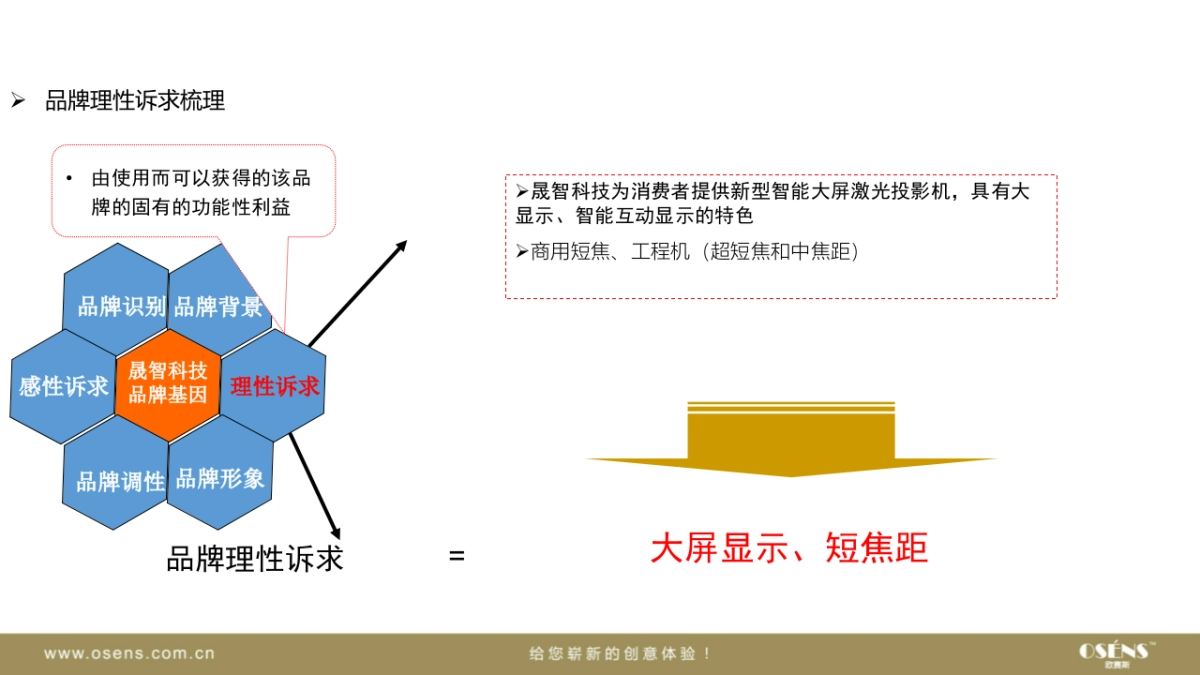 ➢ 品牌理性诉求梳理

• 由使用而可以获得的该品牌的固有的功能性利益

品牌识别 品牌背景

感性诉求 晟智科技品牌基因 理性诉求

品牌调性 品牌形象

➢晟智科技为消费者提供新型智能大屏激光投影机，具有大显示、智能互动显示的特色

➢商用短焦、工程机（超短焦和中焦距）

品牌理性诉求 = 大屏显示、短焦距

www.osens.com.cn 给您崭新的创意体验！ OSÉNS™ 欧赛斯